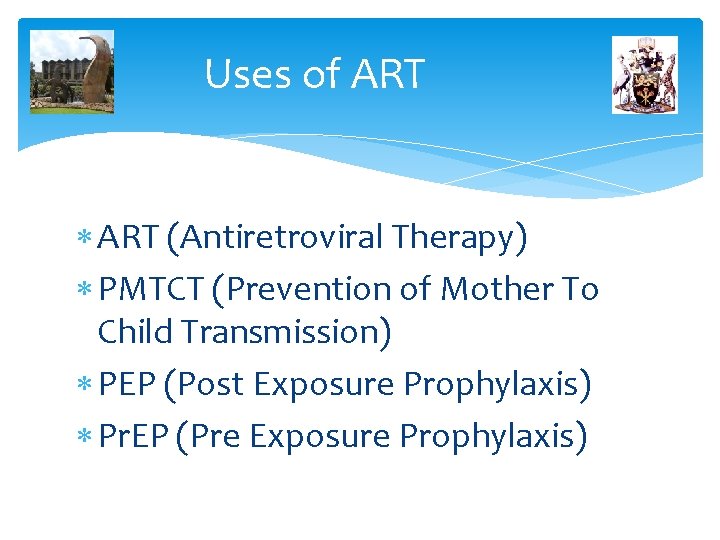 Uses of ART

* ART (Antiretroviral Therapy)
* PMTCT (Prevention of Mother To Child Transmission)
* PEP (Post Exposure Prophylaxis)
* PrEP (Pre Exposure Prophylaxis)